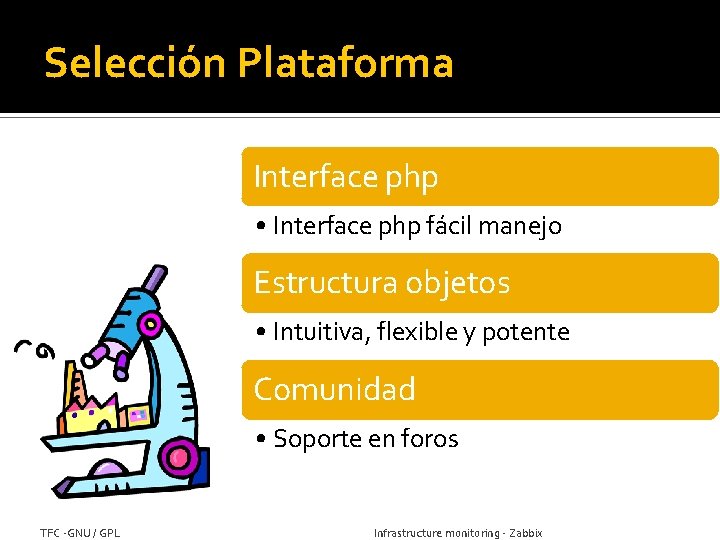 Selección Plataforma

Interface php

• Interface php fácil manejo

Estructura objetos

• Intuitiva, flexible y potente

Comunidad

• Soporte en foros

TFC -GNU / GPL

Infrastructure monitoring - Zabbix